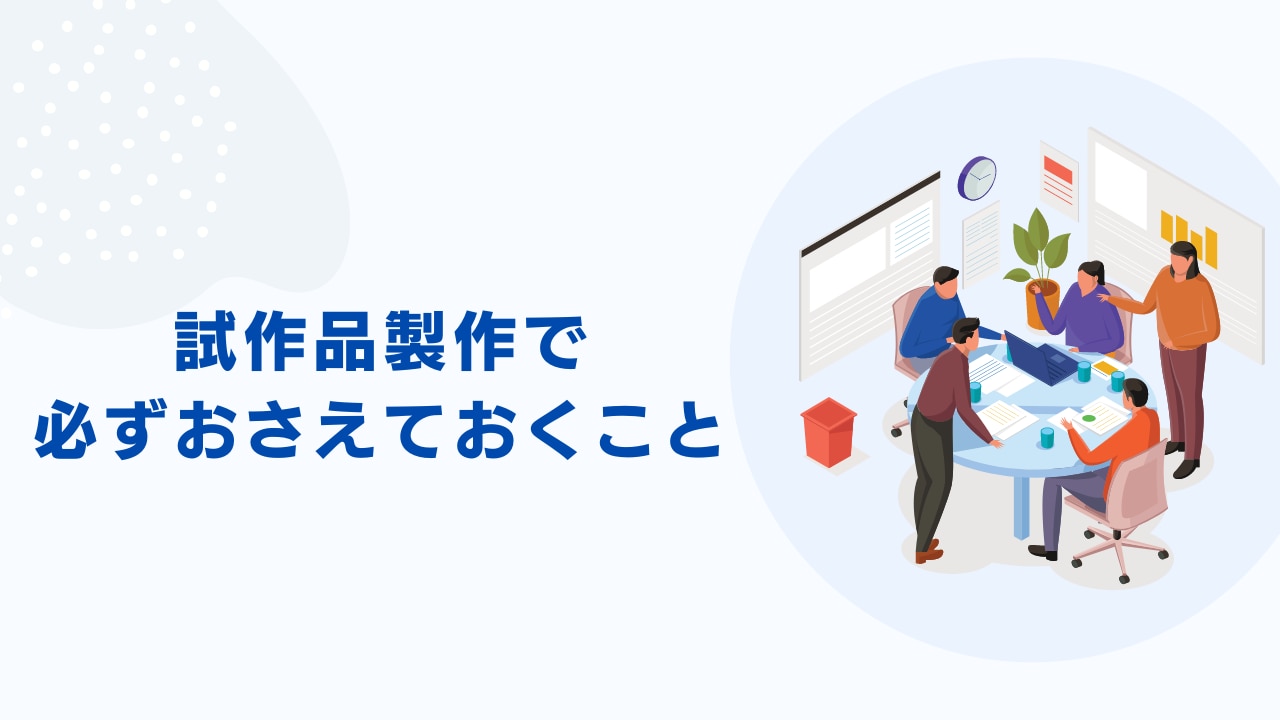 試作品製作で
必ずおさえておくこと